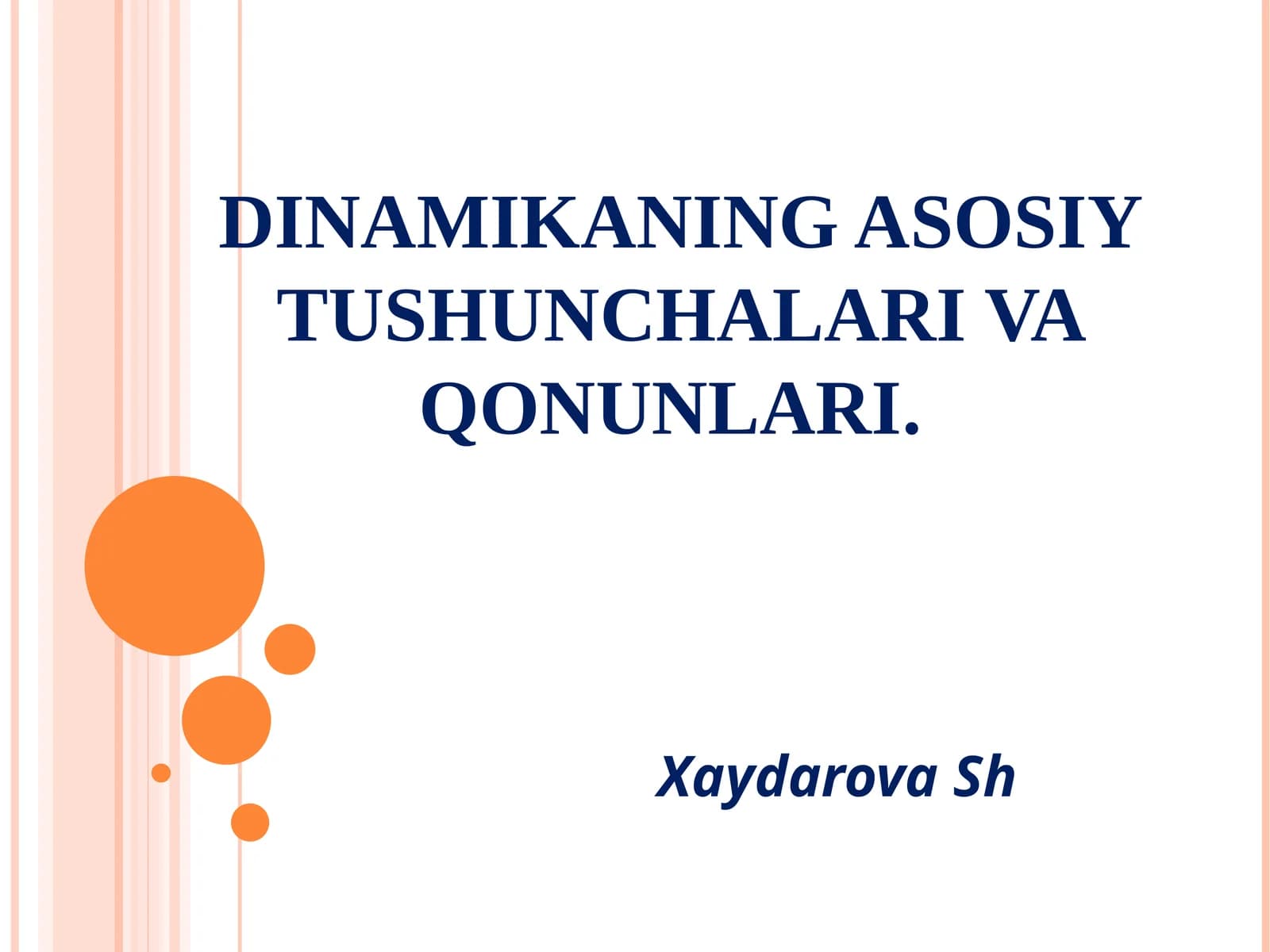 DINAMIKANING ASOSIY TUSHUNCHALARI VA QONUNLARI.

Xaydarova Sh